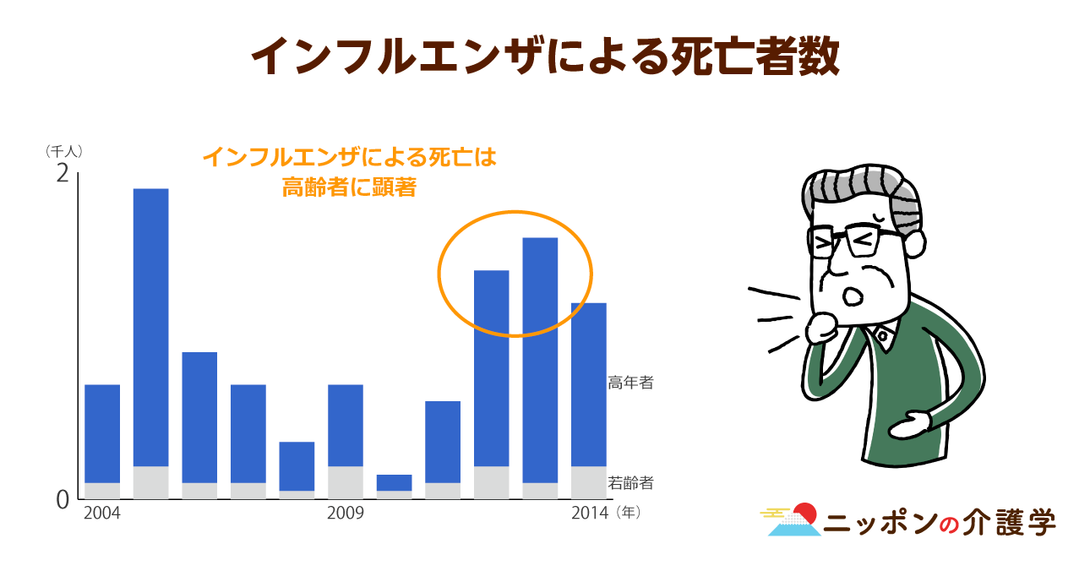 インフルエンザによる死亡者数

（千人）
2

0

インフルエンザによる死亡は
高齢者に顕著

高年者

若齢者

2004

2009

2014（年）

ニッポンの介護学